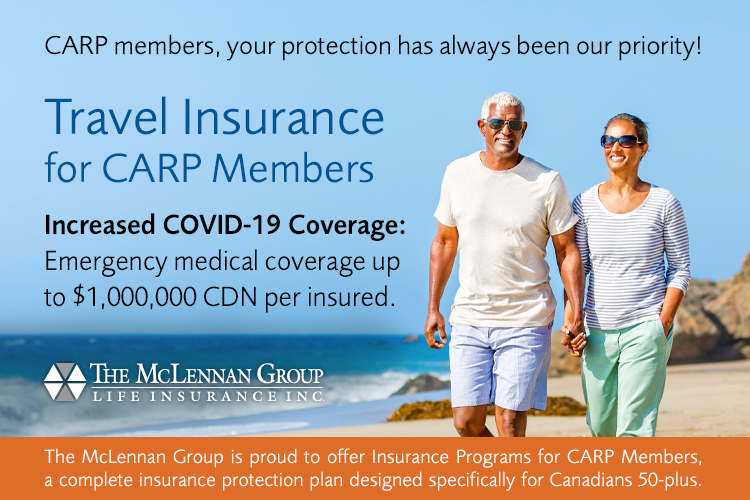 CARP members, your protection has always been our priority!

Travel Insurance for CARP Members

Increased COVID-19 Coverage: Emergency medical coverage up to $1,000,000 CDN per insured.

THE MCLENNAN GROUP
LIFE INSURANCE INC.

The McLennan Group is proud to offer Insurance Programs for CARP Members, a complete insurance protection plan designed specifically for Canadians 50-plus.